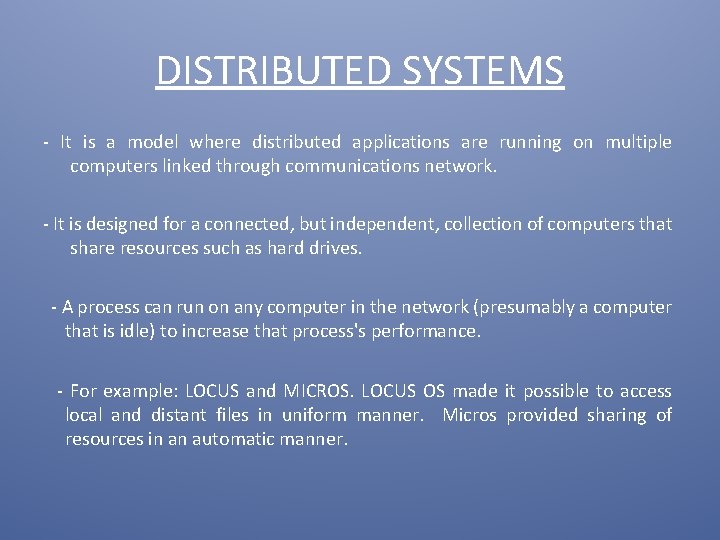 DISTRIBUTED SYSTEMS

- It is a model where distributed applications are running on multiple computers linked through communications network.

- It is designed for a connected, but independent, collection of computers that share resources such as hard drives.

- A process can run on any computer in the network (presumably a computer that is idle) to increase that process's performance.

- For example: LOCUS and MICROS. LOCUS OS made it possible to access local and distant files in uniform manner. Micros provided sharing of resources in an automatic manner.